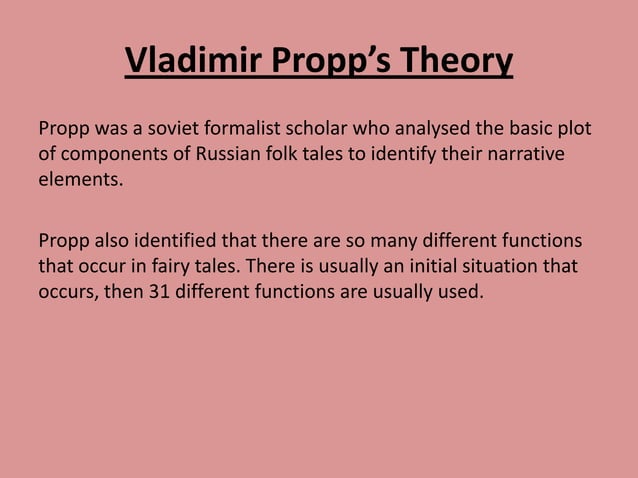 Vladimir Propp's Theory

Propp was a soviet formalist scholar who analysed the basic plot of components of Russian folk tales to identify their narrative elements.

Propp also identified that there are so many different functions that occur in fairy tales. There is usually an initial situation that occurs, then 31 different functions are usually used.